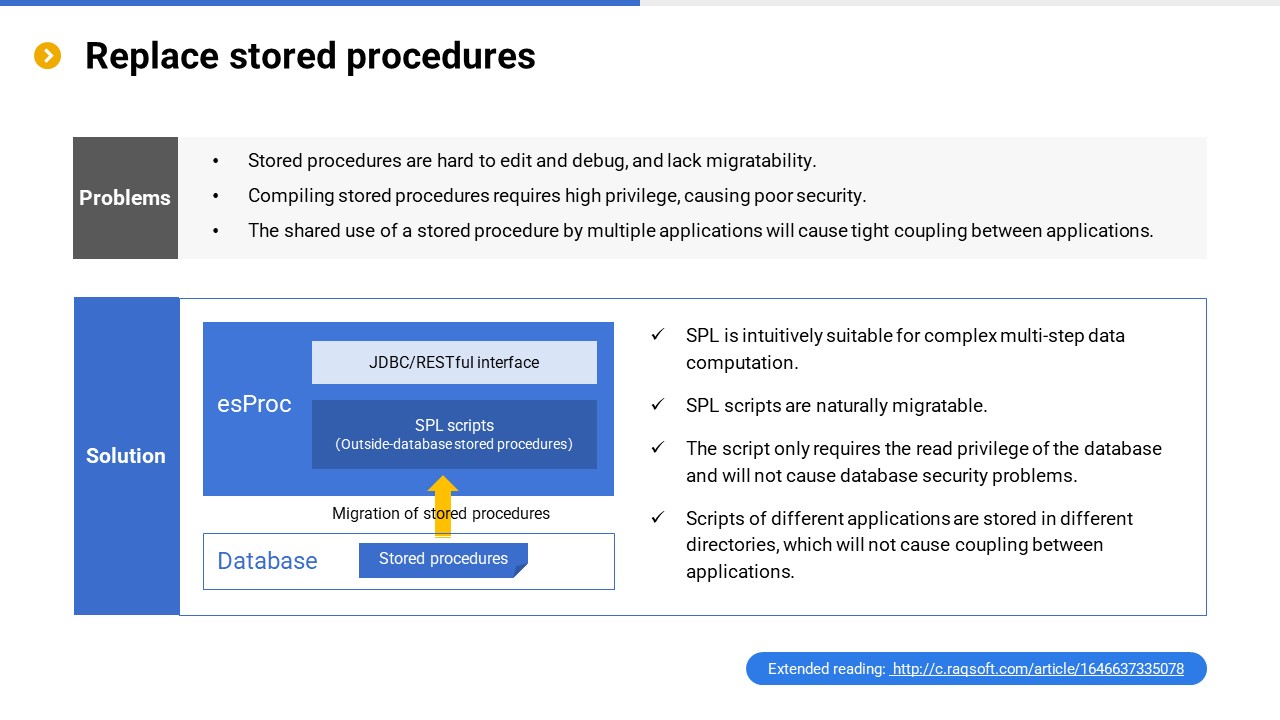 Replace stored procedures

Problems

• Stored procedures are hard to edit and debug, and lack migratability.
• Compiling stored procedures requires high privilege, causing poor security.
• The shared use of a stored procedure by multiple applications will cause tight coupling between applications.

Solution

esProc

JDBC/RESTful interface

SPL scripts
(Outside-database stored procedures)

Migration of stored procedures

Database

Stored procedures

✓ SPL is intuitively suitable for complex multi-step data computation.

✓ SPL scripts are naturally migratable.

✓ The script only requires the read privilege of the database and will not cause database security problems.

✓ Scripts of different applications are stored in different directories, which will not cause coupling between applications.

Extended reading: http://c.raqsoft.com/article/1646637335078